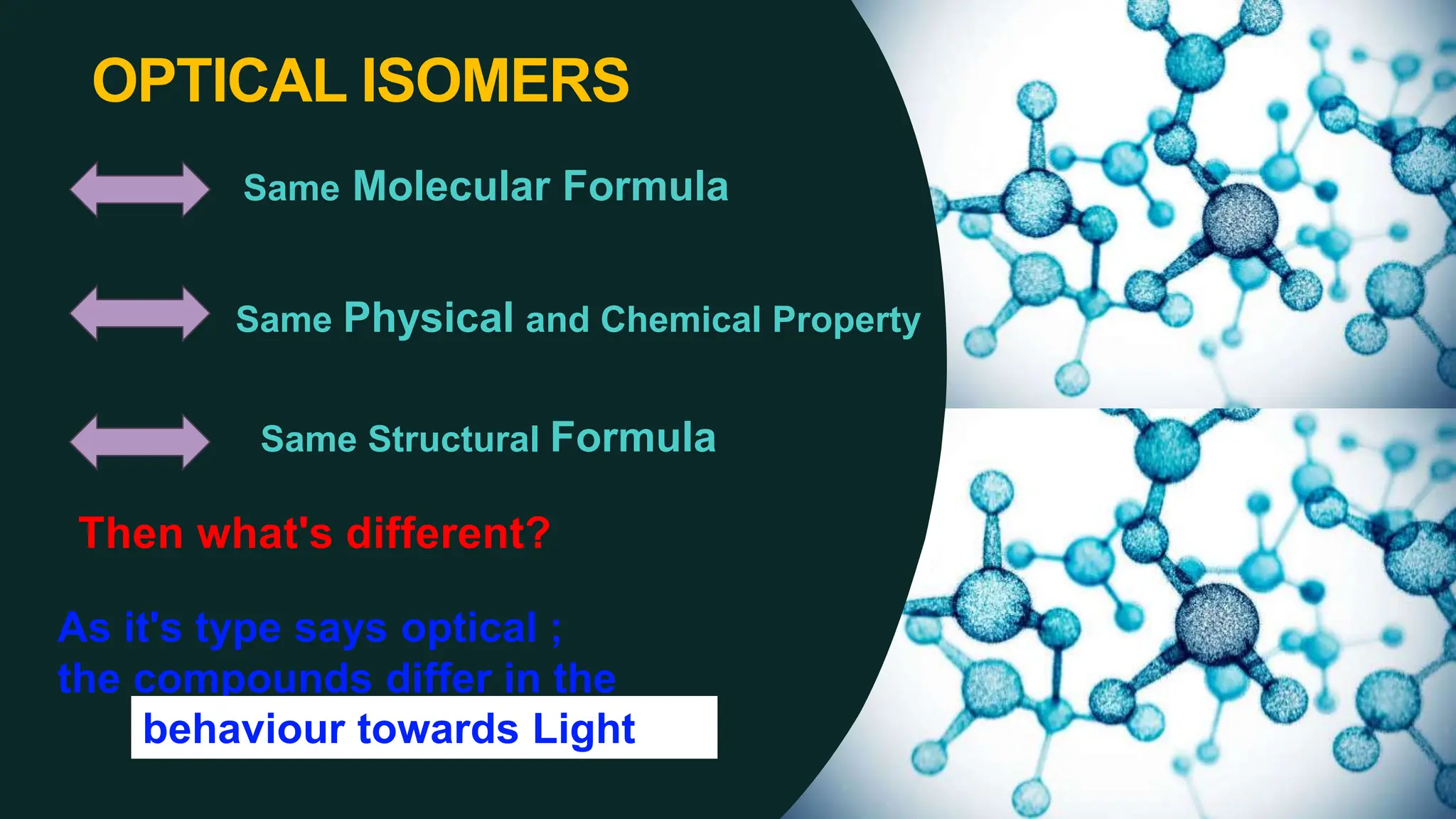 OPTICAL ISOMERS

Same Molecular Formula

Same Physical and Chemical Property

Same Structural Formula

Then what's different?

As it's type says optical ; the compounds differ in the behaviour towards Light